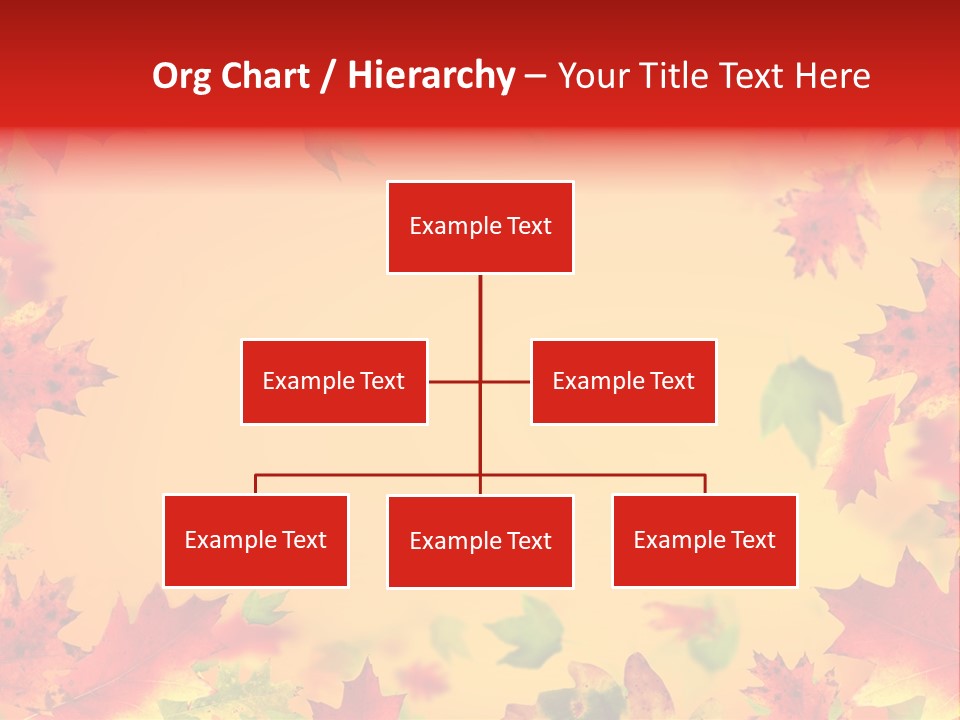 Org Chart / Hierarchy – Your Title Text Here

Example Text

Example Text

Example Text

Example Text

Example Text

Example Text